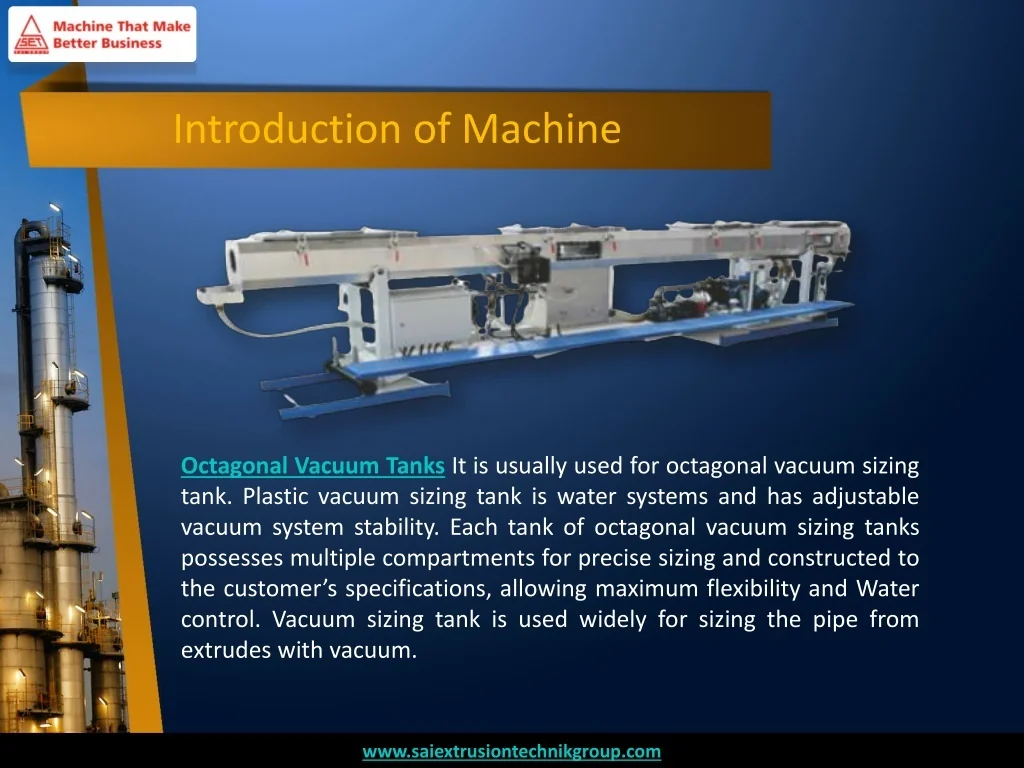 SET Machine That Make Better Business

Introduction of Machine

Octagonal Vacuum Tanks It is usually used for octagonal vacuum sizing tank. Plastic vacuum sizing tank is water systems and has adjustable vacuum system stability. Each tank of octagonal vacuum sizing tanks possesses multiple compartments for precise sizing and constructed to the customer's specifications, allowing maximum flexibility and Water control. Vacuum sizing tank is used widely for sizing the pipe from extrudes with vacuum.

www.saiextrusiontechnikgroup.com